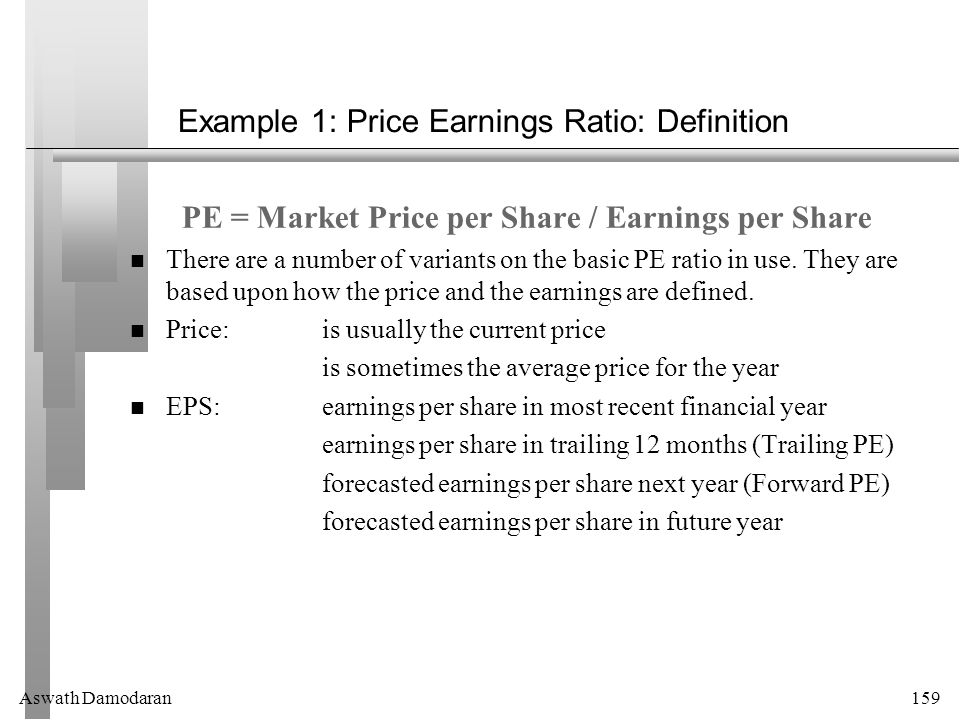 Example 1: Price Earnings Ratio: Definition

PE = Market Price per Share / Earnings per Share

There are a number of variants on the basic PE ratio in use. They are based upon how the price and the earnings are defined.

Price: is usually the current price
is sometimes the average price for the year

EPS: earnings per share in most recent financial year
earnings per share in trailing 12 months (Trailing PE)
forecasted earnings per share next year (Forward PE)
forecasted earnings per share in future year

Aswath Damodaran

159